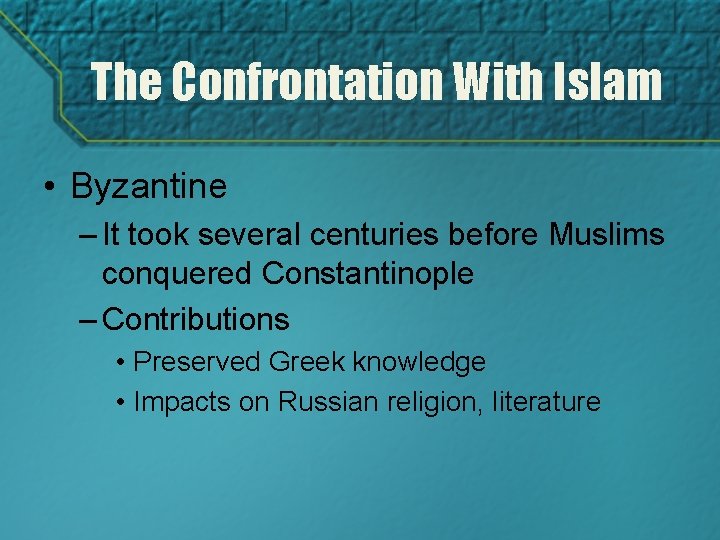 The Confrontation With Islam

• Byzantine
– It took several centuries before Muslims conquered Constantinople
– Contributions
• Preserved Greek knowledge
• Impacts on Russian religion, literature